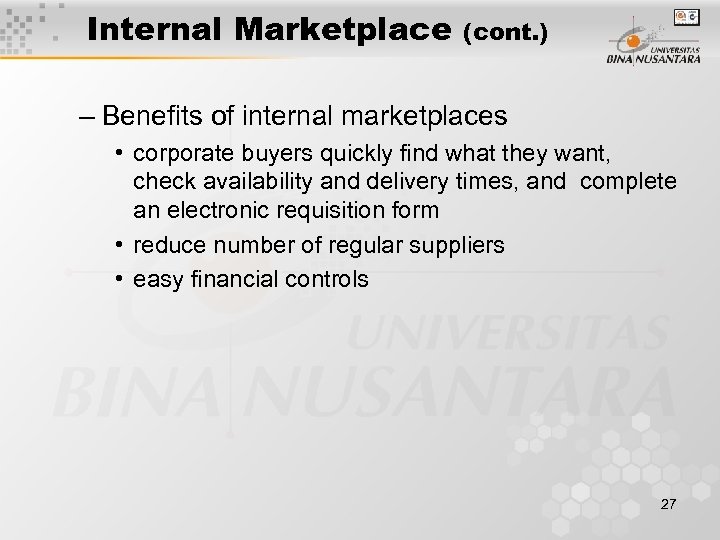 Internal Marketplace (cont.)

UNIVERSITAS BINA NUSANTARA

– Benefits of internal marketplaces

• corporate buyers quickly find what they want, check availability and delivery times, and complete an electronic requisition form

• reduce number of regular suppliers

• easy financial controls

UNIVERSITAS BINA NUSANTARA

27